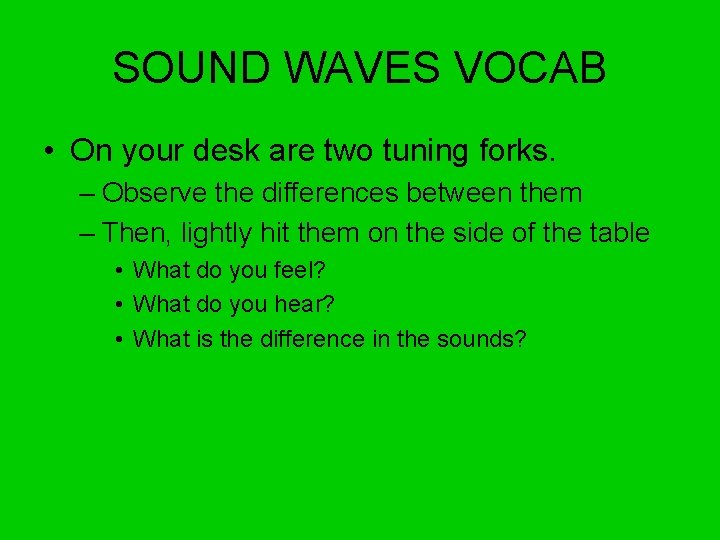 SOUND WAVES VOCAB

• On your desk are two tuning forks.
– Observe the differences between them
– Then, lightly hit them on the side of the table
• What do you feel?
• What do you hear?
• What is the difference in the sounds?